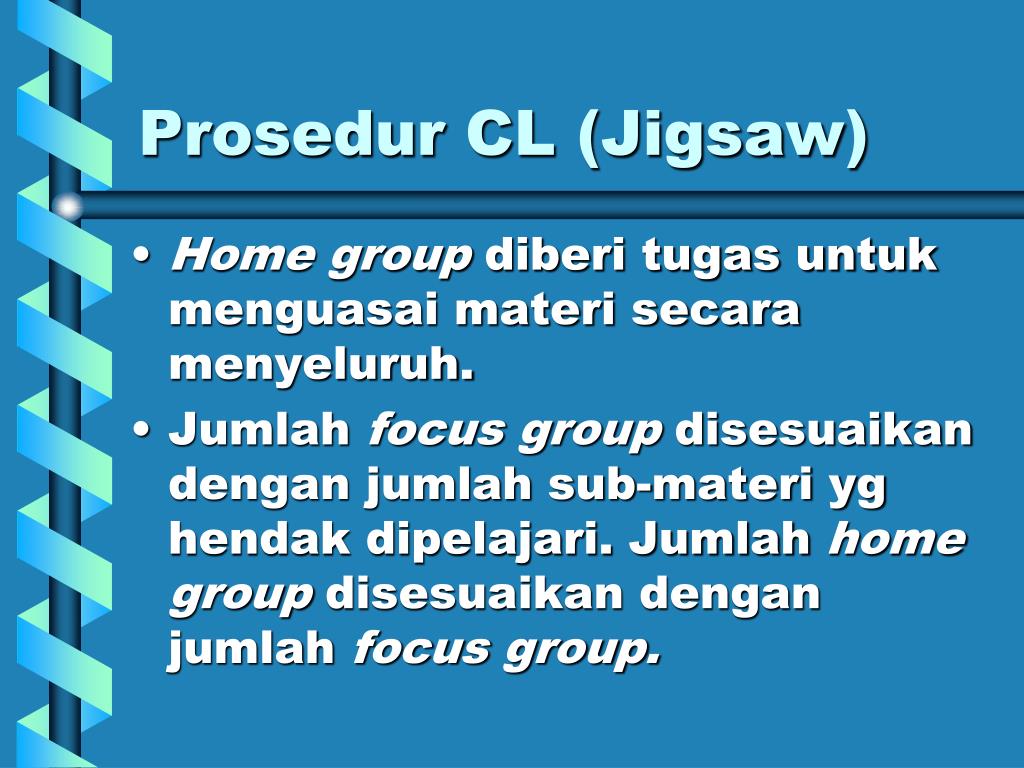 Prosedur CL (Jigsaw)

• Home group diberi tugas untuk menguasai materi secara menyeluruh.

• Jumlah focus group disesuaikan dengan jumlah sub-materi yg hendak dipelajari. Jumlah home group disesuaikan dengan jumlah focus group.